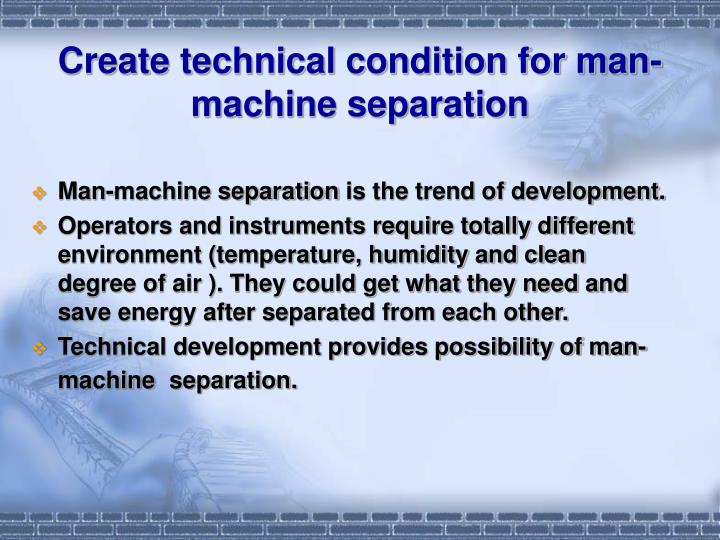 Create technical condition for man-machine separation

Man-machine separation is the trend of development.

Operators and instruments require totally different environment (temperature, humidity and clean degree of air ). They could get what they need and save energy after separated from each other.

Technical development provides possibility of man-machine separation.